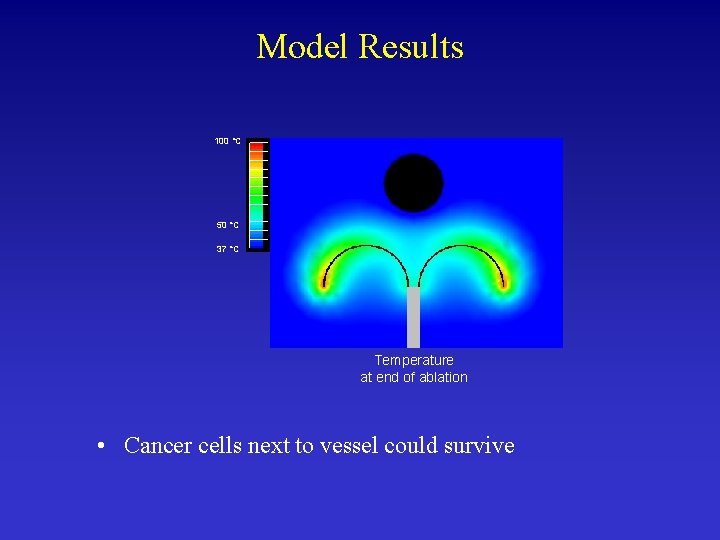 Model Results

100 °C

50 °C

37 °C

Temperature
at end of ablation

• Cancer cells next to vessel could survive